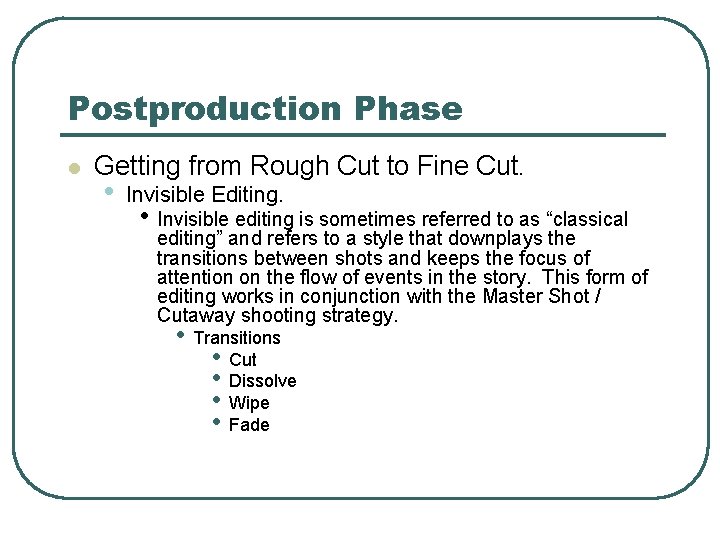 Postproduction Phase

- Getting from Rough Cut to Fine Cut.
  - Invisible Editing.
    - Invisible editing is sometimes referred to as “classical editing” and refers to a style that downplays the transitions between shots and keeps the focus of attention on the flow of events in the story. This form of editing works in conjunction with the Master Shot / Cutaway shooting strategy.
      - Transitions
        - Cut
        - Dissolve
        - Wipe
        - Fade